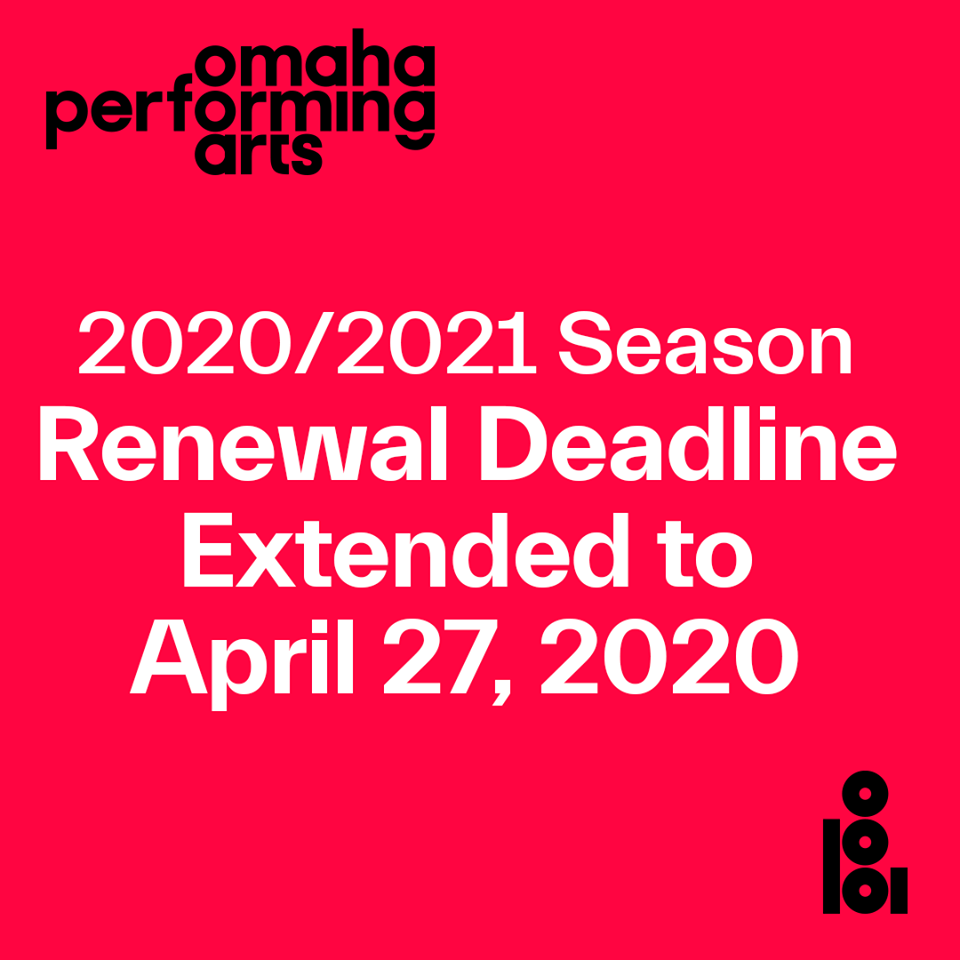 omaha
performing
arts

2020/2021 Season
Renewal Deadline
Extended to
April 27, 2020